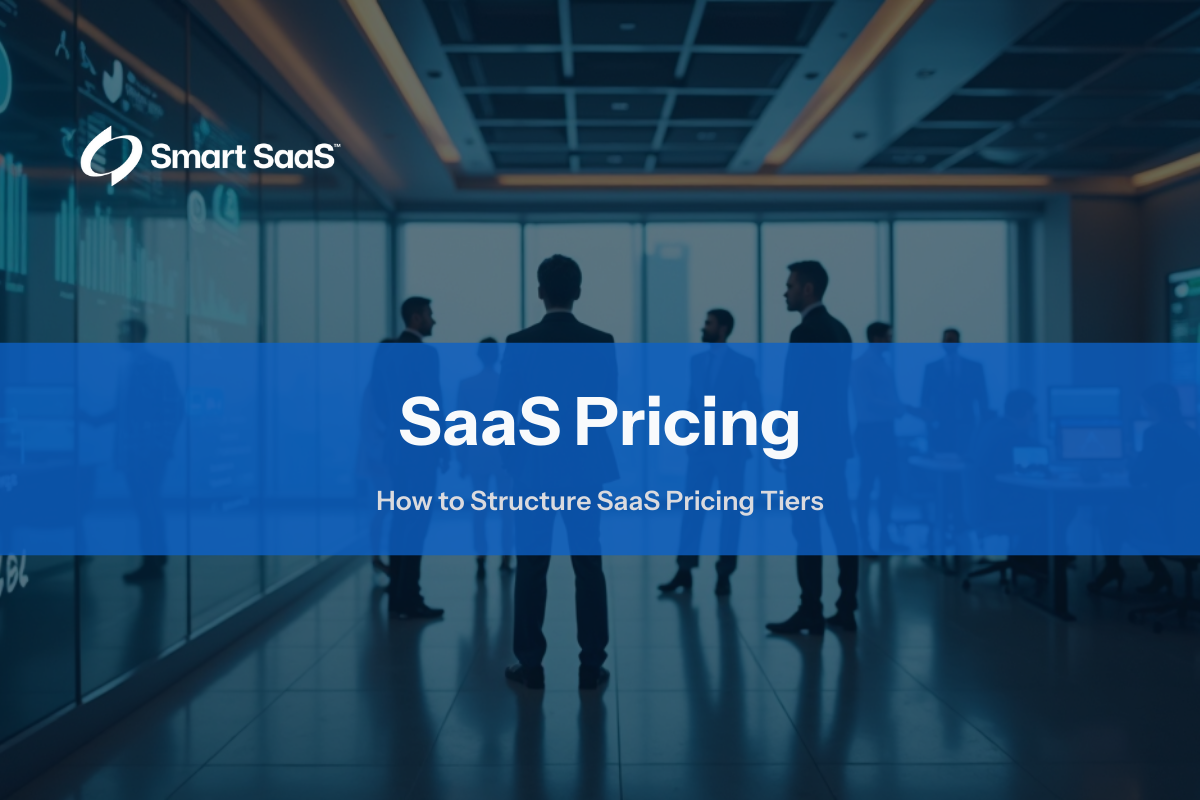 Smart SaaS™

SaaS Pricing

How to Structure SaaS Pricing Tiers